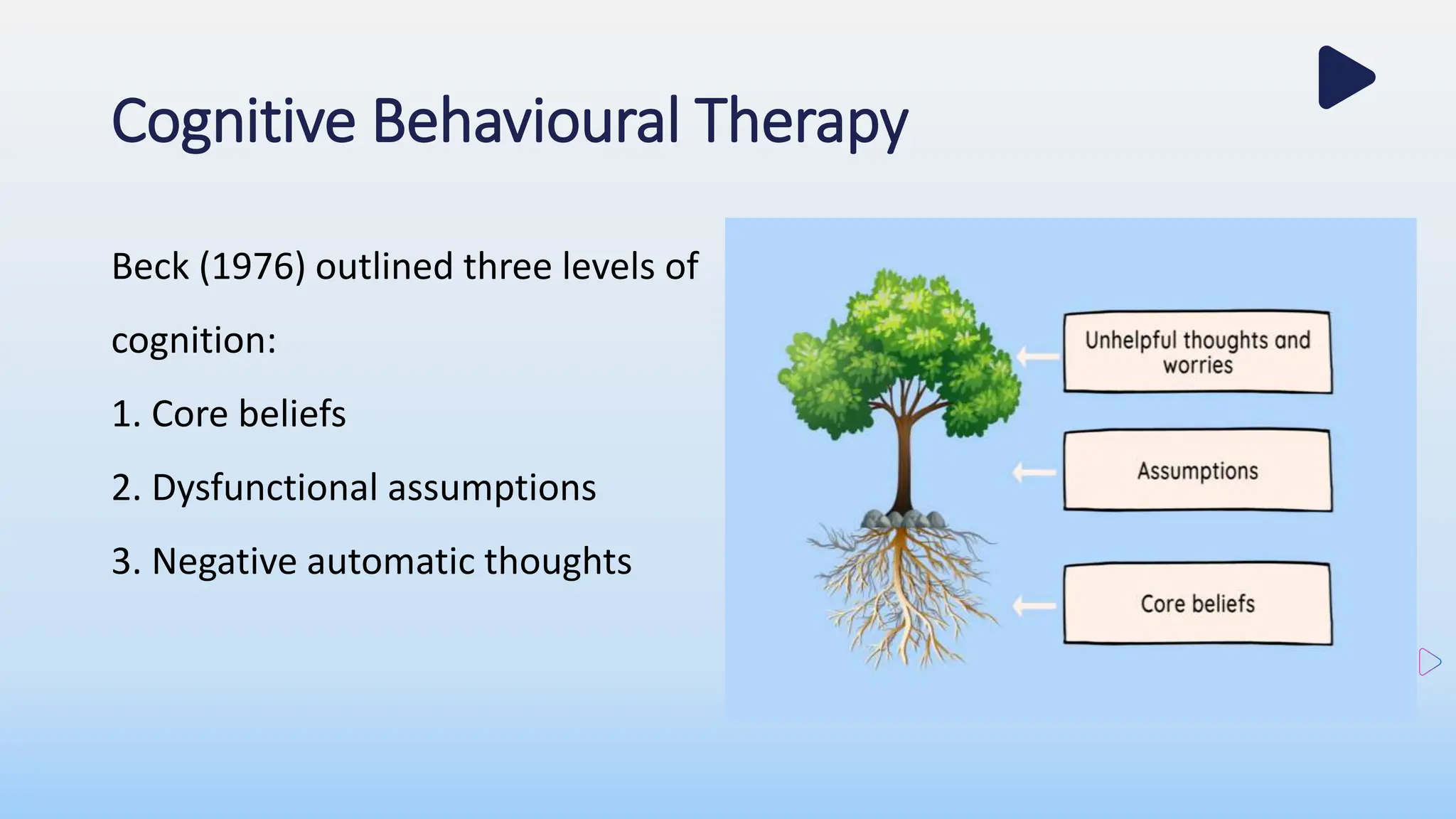 Cognitive Behavioural Therapy

Beck (1976) outlined three levels of cognition:

1. Core beliefs

2. Dysfunctional assumptions

3. Negative automatic thoughts

Unhelpful thoughts and worries

Assumptions

Core beliefs